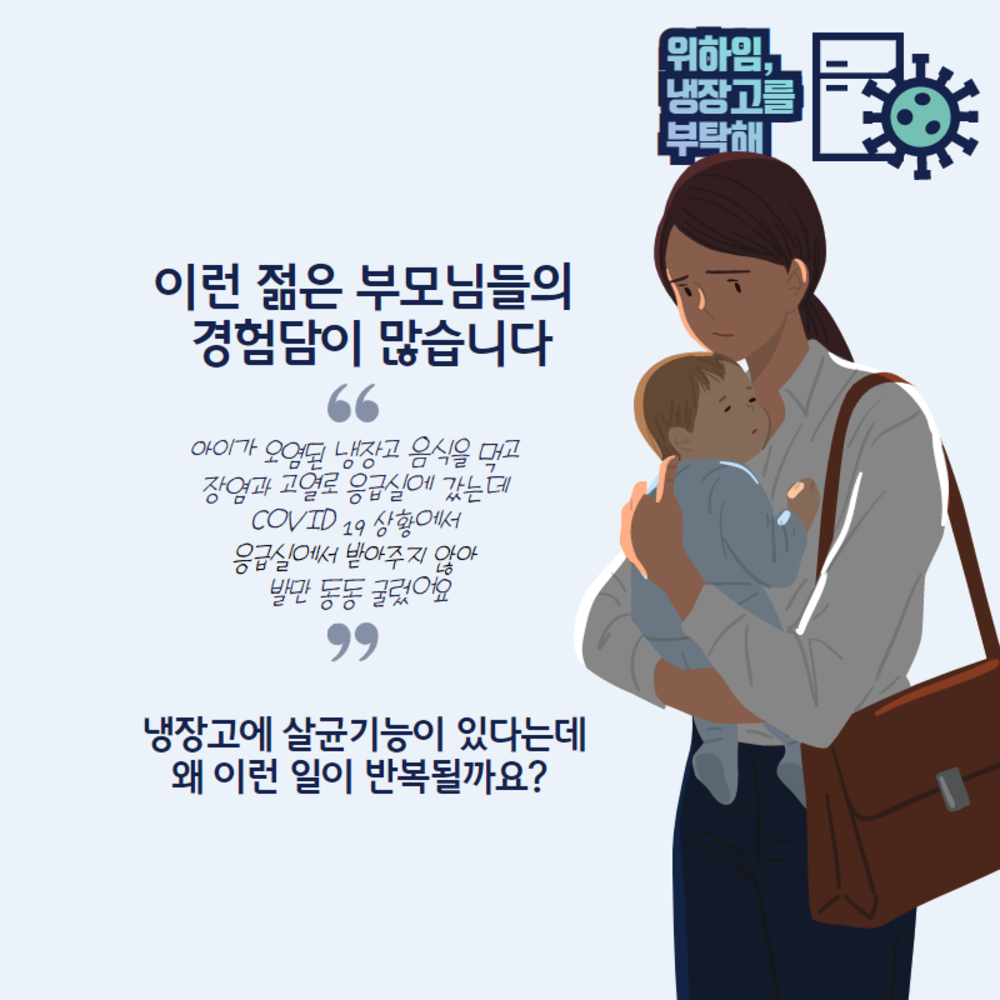 위하임, 냉장고를 부탁해

이런 젊은 부모님들의 경험담이 많습니다

“

아이가 오염된 냉장고 음식을 먹고 장염과 고열로 응급실에 갔는데 COVID 19 상황에서 응급실에서 받아주지 않아 발만 동동 굴렀어요

”

냉장고에 살균기능이 있다는데 왜 이런 일이 반복될까요?